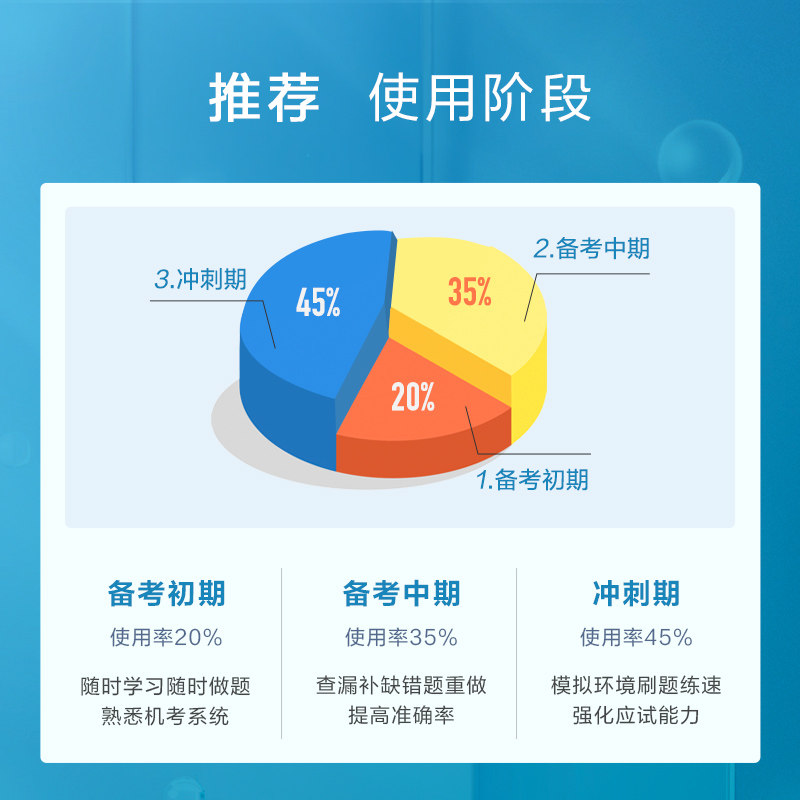 推荐 使用阶段

3.冲刺期
45%
2.备考中期
35%
20%
1.备考初期

备考初期
使用率20%
随时学习随时做题
熟悉机考系统

备考中期
使用率35%
查漏补缺错题重做
提高准确率

冲刺期
使用率45%
模拟环境刷题练速
强化应试能力